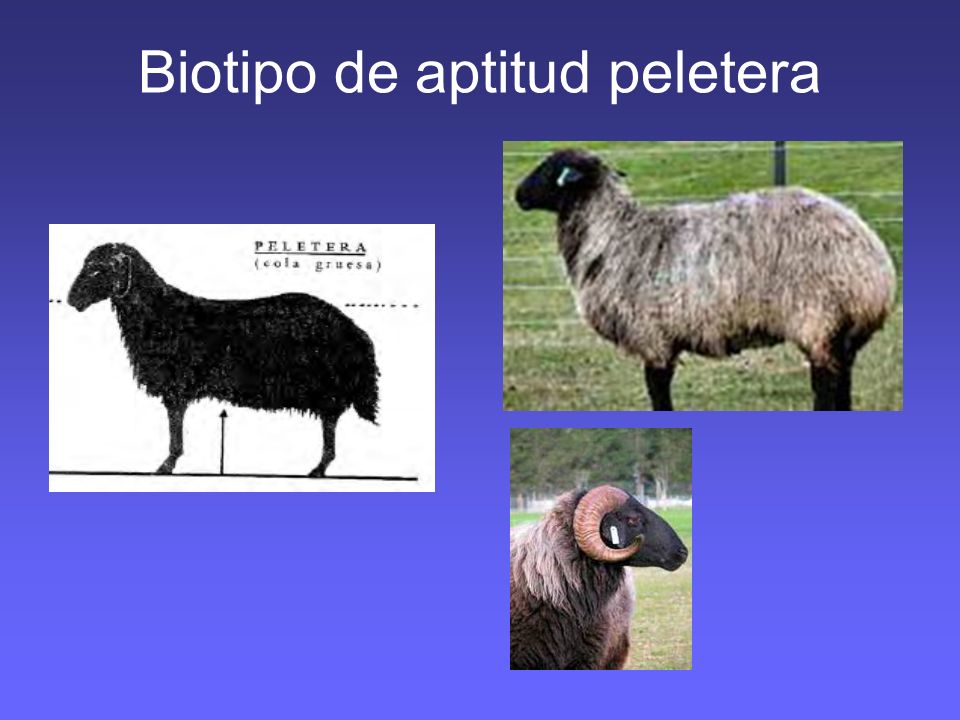 Biotipo de aptitud peletera

PELETERA
(cola gruesa)